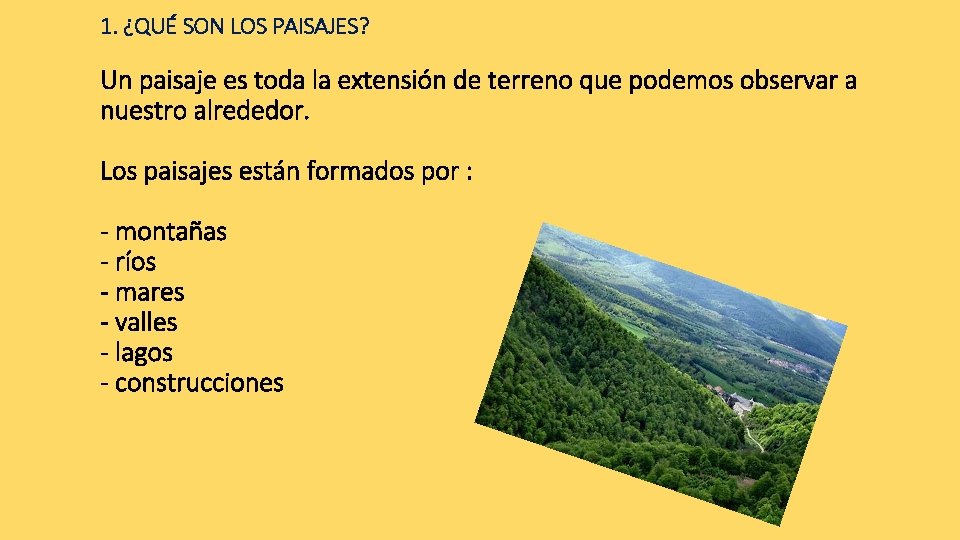 1. ¿QUÉ SON LOS PAISAJES?

Un paisaje es toda la extensión de terreno que podemos observar a nuestro alrededor.

Los paisajes están formados por :

- montañas
- ríos
- mares
- valles
- lagos
- construcciones